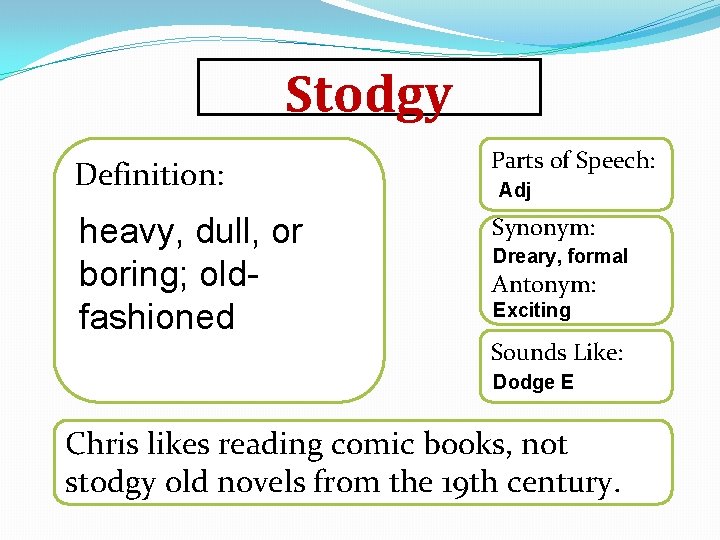 Stodgy

Definition:

heavy, dull, or boring; old-fashioned

Parts of Speech:
Adj

Synonym:
Dreary, formal
Antonym:
Exciting

Sounds Like:
Dodge E

Chris likes reading comic books, not stodgy old novels from the 19th century.